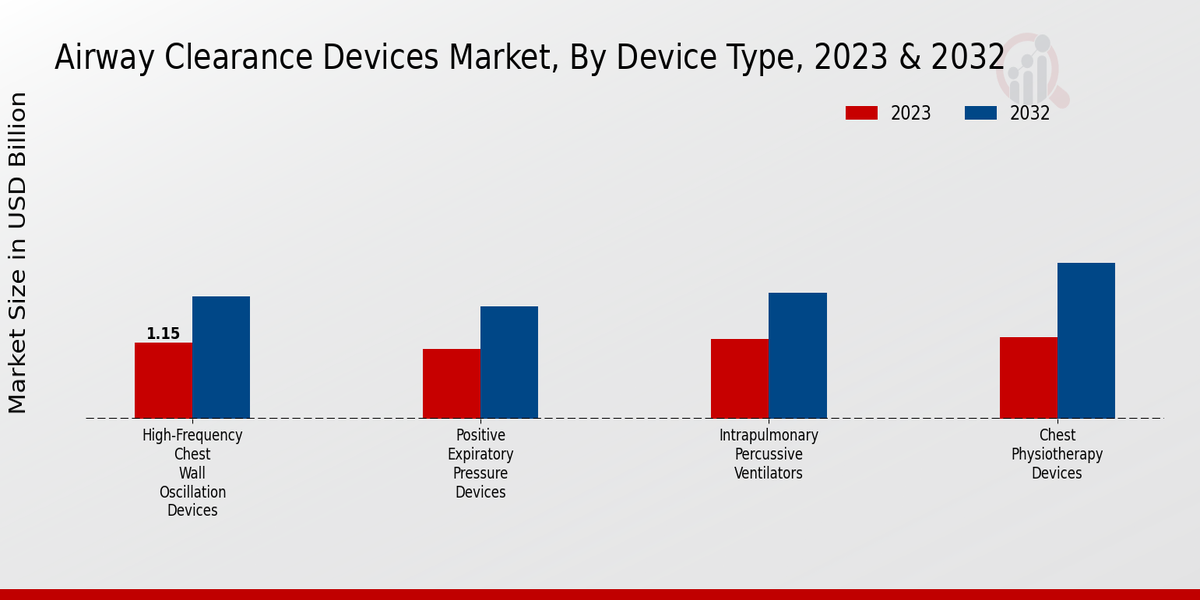 Airway Clearance Devices Market, By Device Type, 2023 & 2032

2023
2032

Market Size in USD Billion

1.15

High-Frequency Chest Wall Oscillation Devices

Positive Expiratory Pressure Devices

Intrapulmonary Percussive Ventilators

Chest Physiotherapy Devices